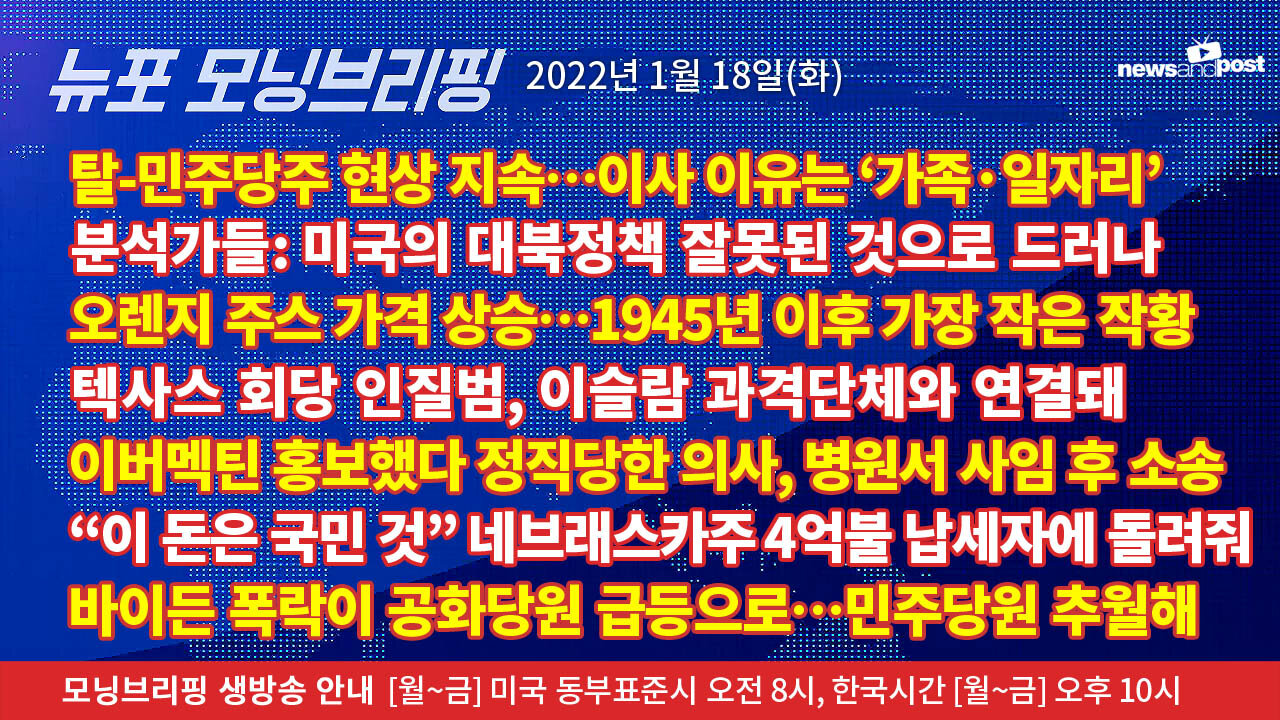 뉴포 모닝브리핑 2022년 1월 18일(화)

newsandpost

탈-민주당주 현상 지속…이사 이유는 ‘가족·일자리’
분석가들: 미국의 대북정책 잘못된 것으로 드러나
오렌지 주스 가격 상승…1945년 이후 가장 작은 작황
텍사스 회당 인질범, 이슬람 과격단체와 연결돼
이버멕틴 홍보했다 정직당한 의사, 병원서 사임 후 소송
“이 돈은 국민 것” 네브래스카주 4억불 납세자에 돌려줘
바이든 폭락이 공화당원 급등으로…민주당원 추월해

모닝브리핑 생방송 안내 [월~금] 미국 동부표준시 오전 8시, 한국시간 [월~금] 오후 10시